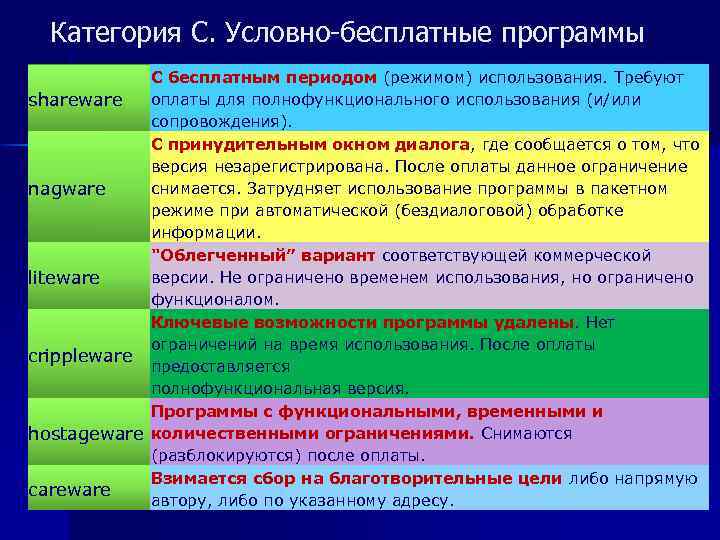 Категория С. Условно-бесплатные программы

| | |
|---|---|
| shareware | С бесплатным периодом (режимом) использования. Требуют оплаты для полнофункционального использования (и/или сопровождения). |
| nagware | С принудительным окном диалога, где сообщается о том, что версия незарегистрирована. После оплаты данное ограничение снимается. Затрудняет использование программы в пакетном режиме при автоматической (бездиалоговой) обработке информации. |
| liteware | "Облегченный" вариант соответствующей коммерческой версии. Не ограничено временем использования, но ограничено функционалом. |
| crippleware | Ключевые возможности программы удалены. Нет ограничений на время использования. После оплаты предоставляется полнофункциональная версия. |
| hostageware | Программы с функциональными, временными и количественными ограничениями. Снимаются (разблокируются) после оплаты. |
| careware | Взимается сбор на благотворительные цели либо напрямую автору, либо по указанному адресу. |